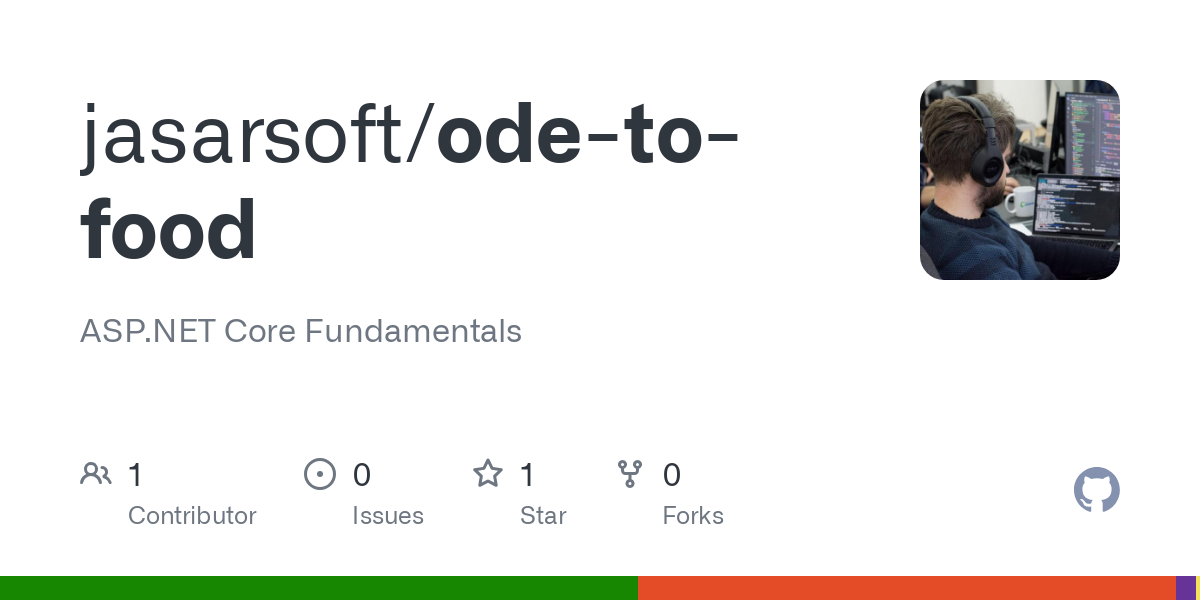 jasarsoft/ode-to-food

ASP.NET Core Fundamentals

1 Contributor

0 Issues

1 Star

0 Forks